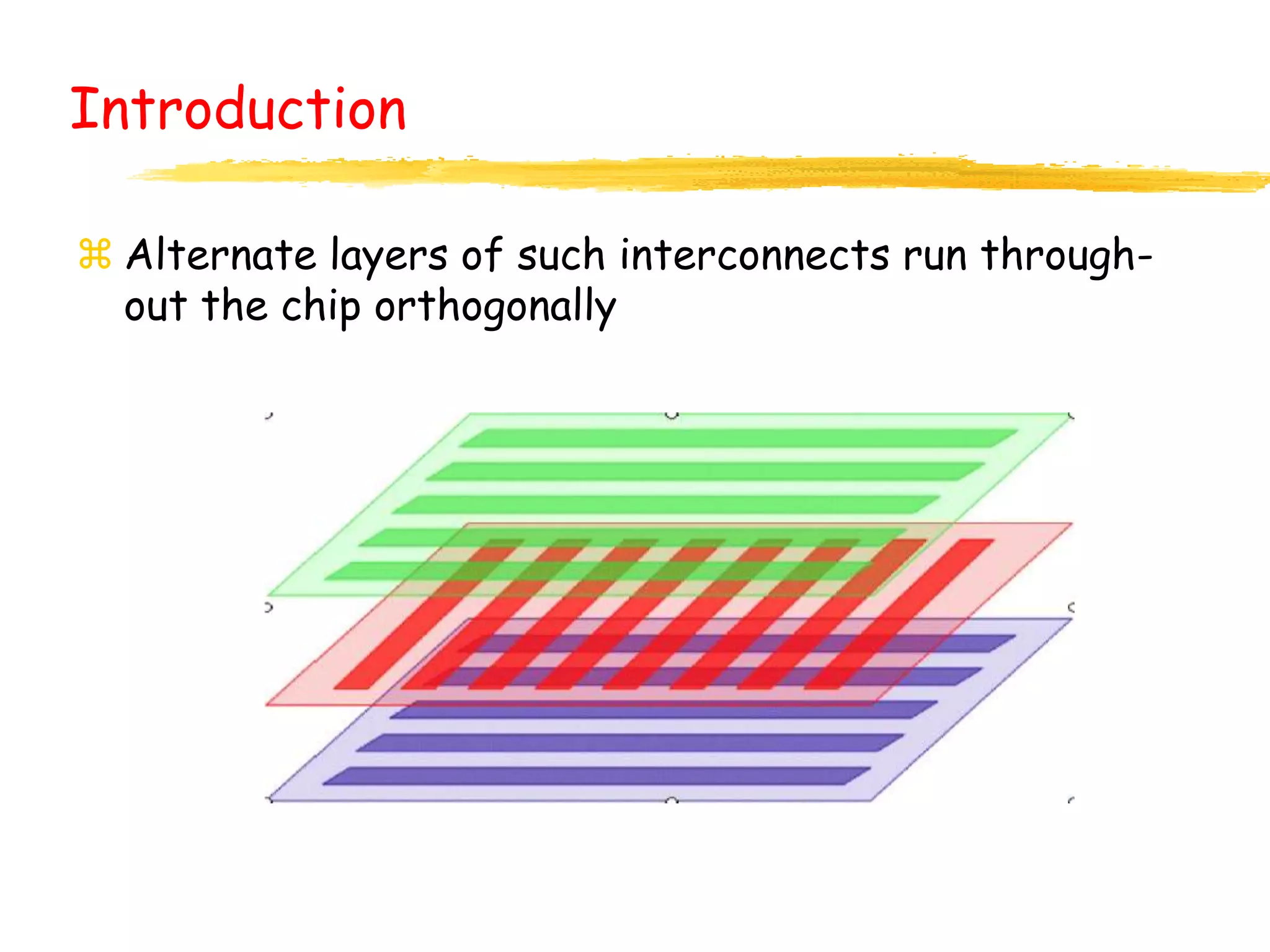 Introduction

⌘ Alternate layers of such interconnects run throughout the chip orthogonally